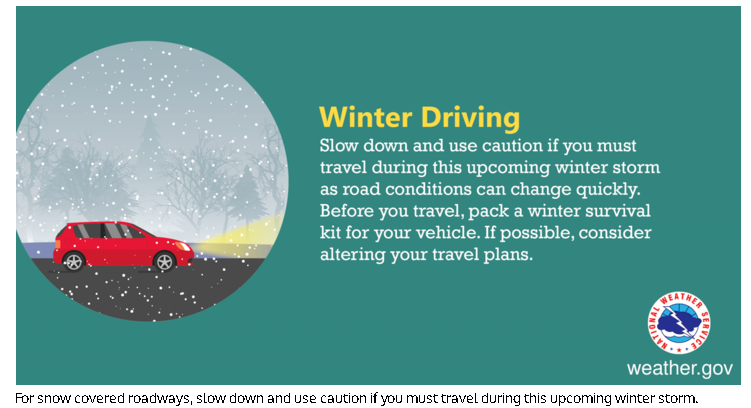 Winter Driving

Slow down and use caution if you must travel during this upcoming winter storm as road conditions can change quickly. Before you travel, pack a winter survival kit for your vehicle. If possible, consider altering your travel plans.

NATIONAL WEATHER SERVICE

weather.gov

For snow covered roadways, slow down and use caution if you must travel during this upcoming winter storm.